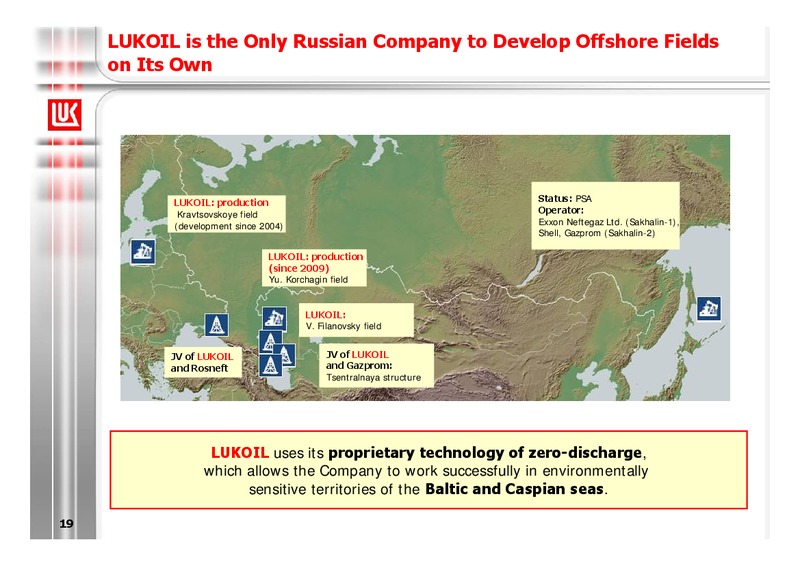 LUKOIL is the Only Russian Company to Develop Offshore Fields on Its Own

LUKOIL: production
Kravtsovskoye field
(development since 2004)

LUKOIL: production (since 2009)
Yu. Korchagin field

LUKOIL:
V. Filanovsky field

JV of LUKOIL and Rosneft

JV of LUKOIL and Gazprom:
Tsentralnaya structure

Status: PSA
Operator:
Exxon Neftegaz Ltd. (Sakhalin-1),
Shell, Gazprom (Sakhalin-2)

LUKOIL uses its proprietary technology of zero-discharge, which allows the Company to work successfully in environmentally sensitive territories of the Baltic and Caspian seas.

19